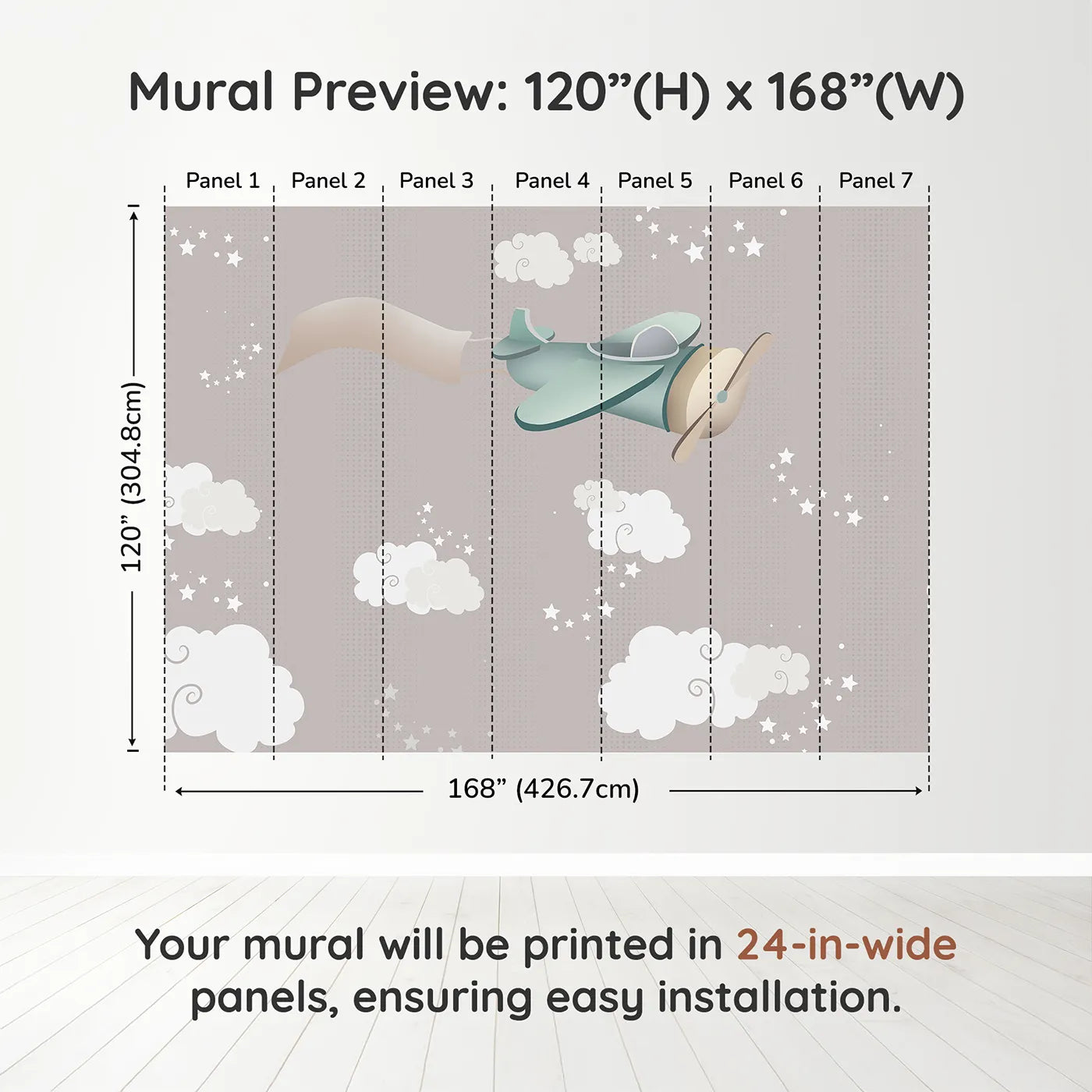 Mural Preview: 120”(H) x 168”(W)

Panel 1 Panel 2 Panel 3 Panel 4 Panel 5 Panel 6 Panel 7

120” (304.8cm)

168” (426.7cm)

Your mural will be printed in 24-in-wide panels, ensuring easy installation.